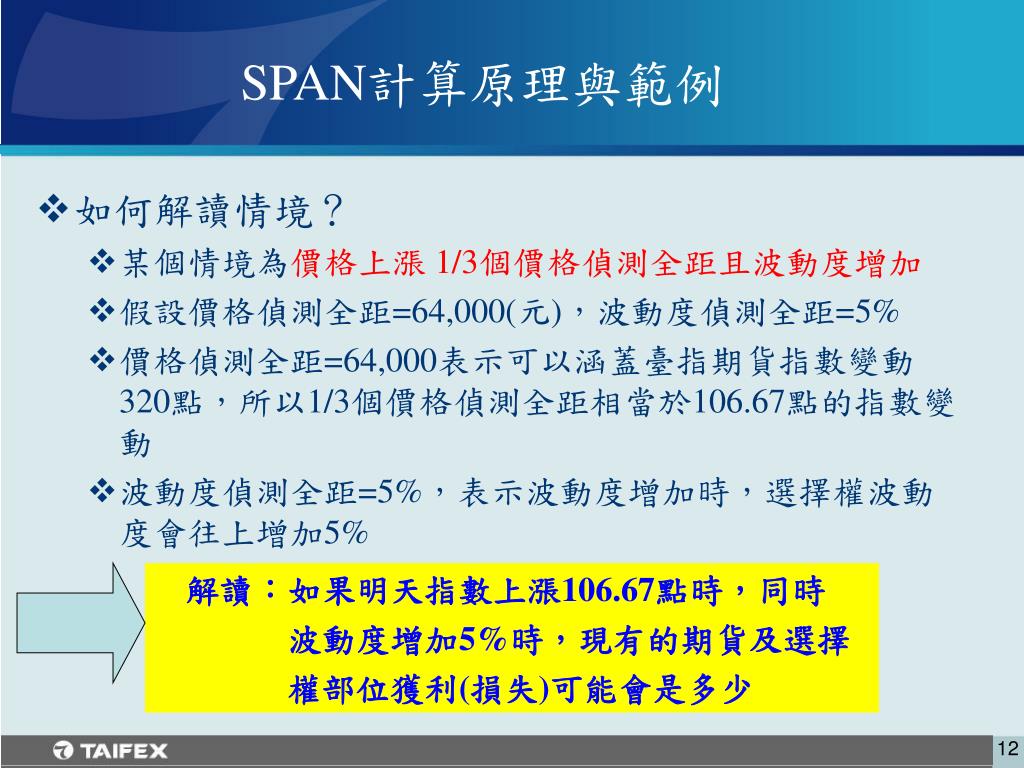 SPAN計算原理與範例

❖如何解讀情境？

❖某個情境為價格上漲 1/3個價格偵測全距且波動度增加

❖假設價格偵測全距=64,000(元)，波動度偵測全距=5%

❖價格偵測全距=64,000表示可以涵蓋臺指期貨指數變動320點，所以1/3個價格偵測全距相當於106.67點的指數變動

❖波動度偵測全距=5%，表示波動度增加時，選擇權波動度會往上增加5%

解讀：如果明天指數上漲106.67點時，同時波動度增加5%時，現有的期貨及選擇權部位獲利(損失)可能會是多少

TAIFEX

12